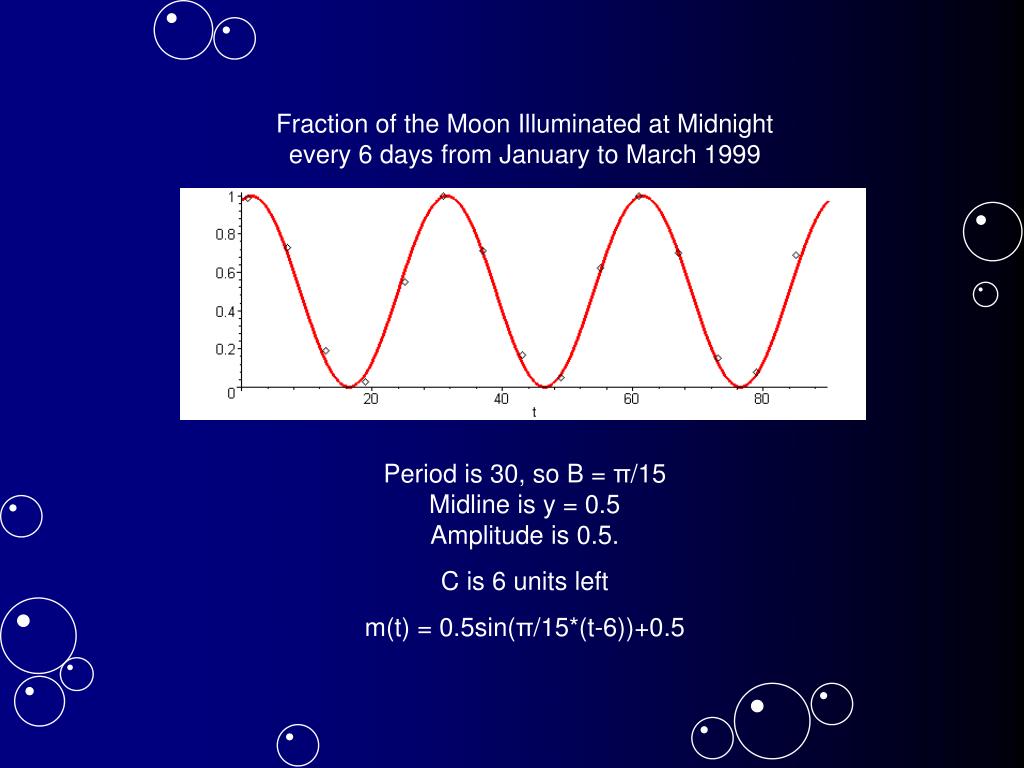 Fraction of the Moon Illuminated at Midnight every 6 days from January to March 1999

1
0.8
0.6
0.4
0.2
0
20
40
60
80
t

Period is 30, so B = π/15
Midline is y = 0.5
Amplitude is 0.5.

C is 6 units left

m(t) = 0.5sin(π/15*(t-6))+0.5